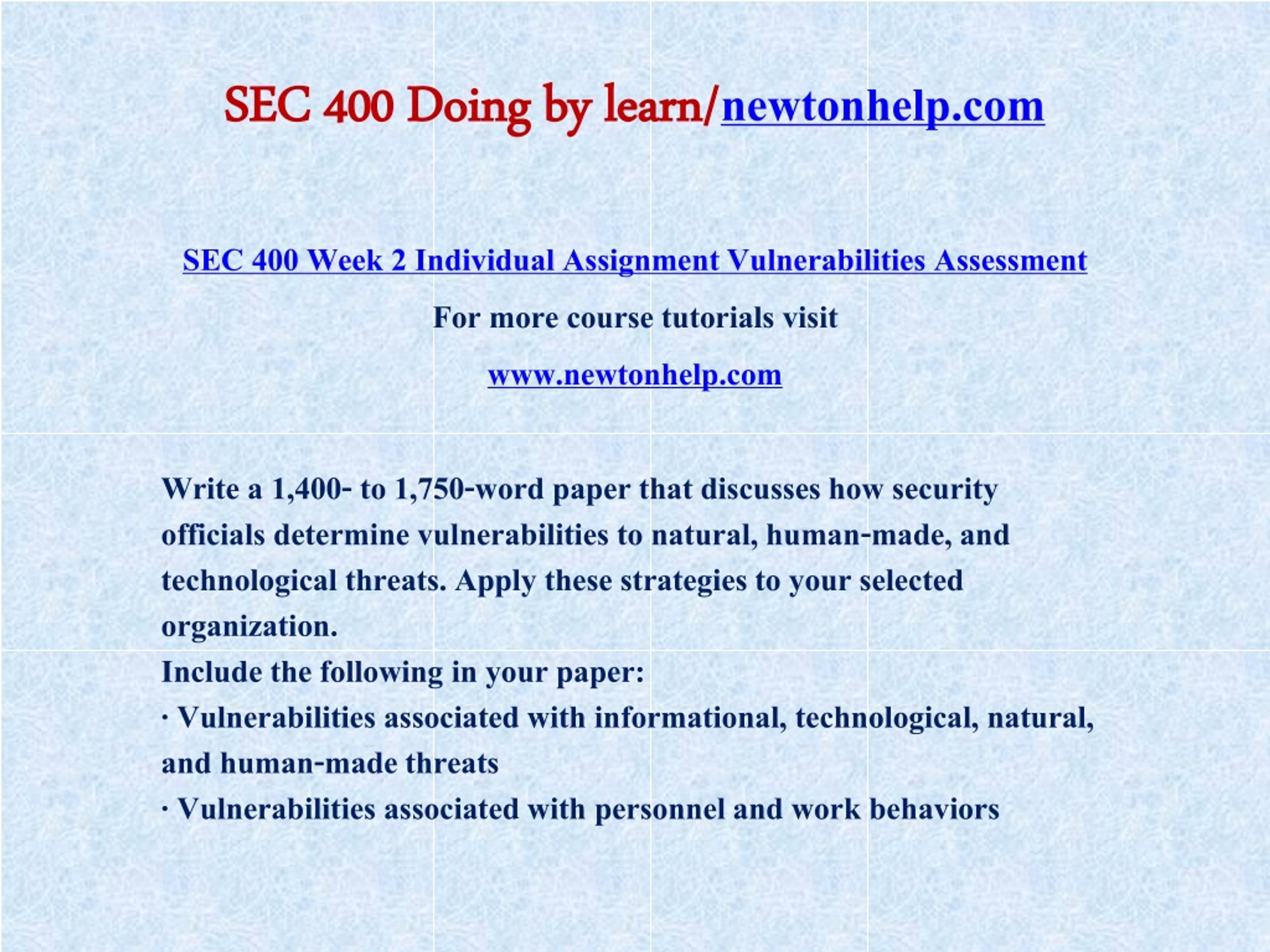 SEC 400 Doing by learn/newtonhelp.com

SEC 400 Week 2 Individual Assignment Vulnerabilities Assessment

For more course tutorials visit

www.newtonhelp.com

Write a 1,400- to 1,750-word paper that discusses how security officials determine vulnerabilities to natural, human-made, and technological threats. Apply these strategies to your selected organization.

Include the following in your paper:

· Vulnerabilities associated with informational, technological, natural, and human-made threats

· Vulnerabilities associated with personnel and work behaviors